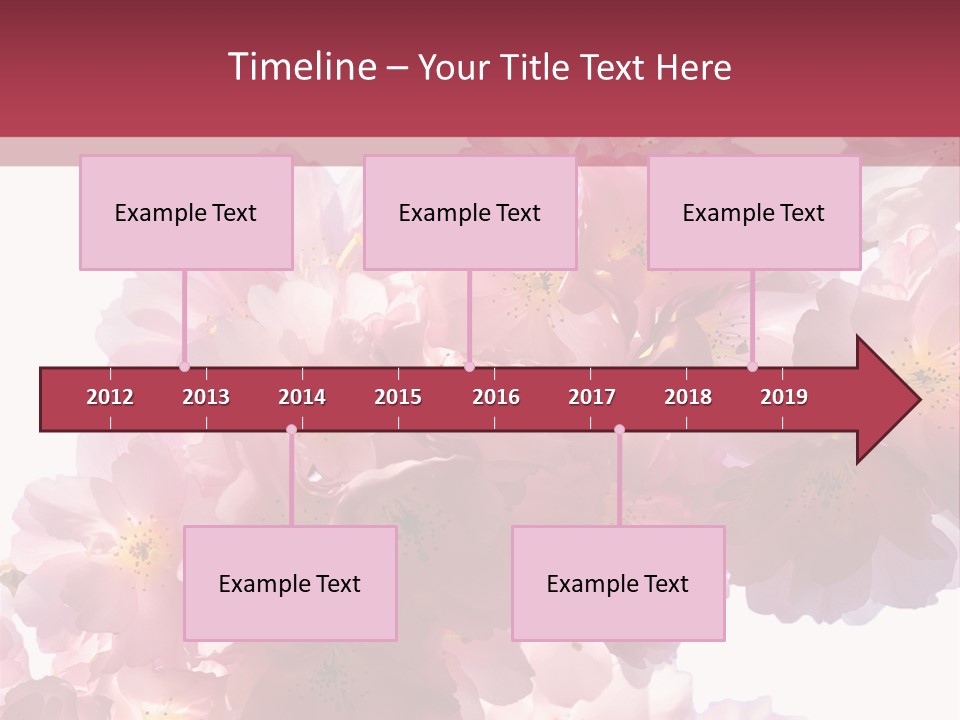 Timeline – Your Title Text Here

Example Text

Example Text

Example Text

2012 2013 2014 2015 2016 2017 2018 2019

Example Text

Example Text